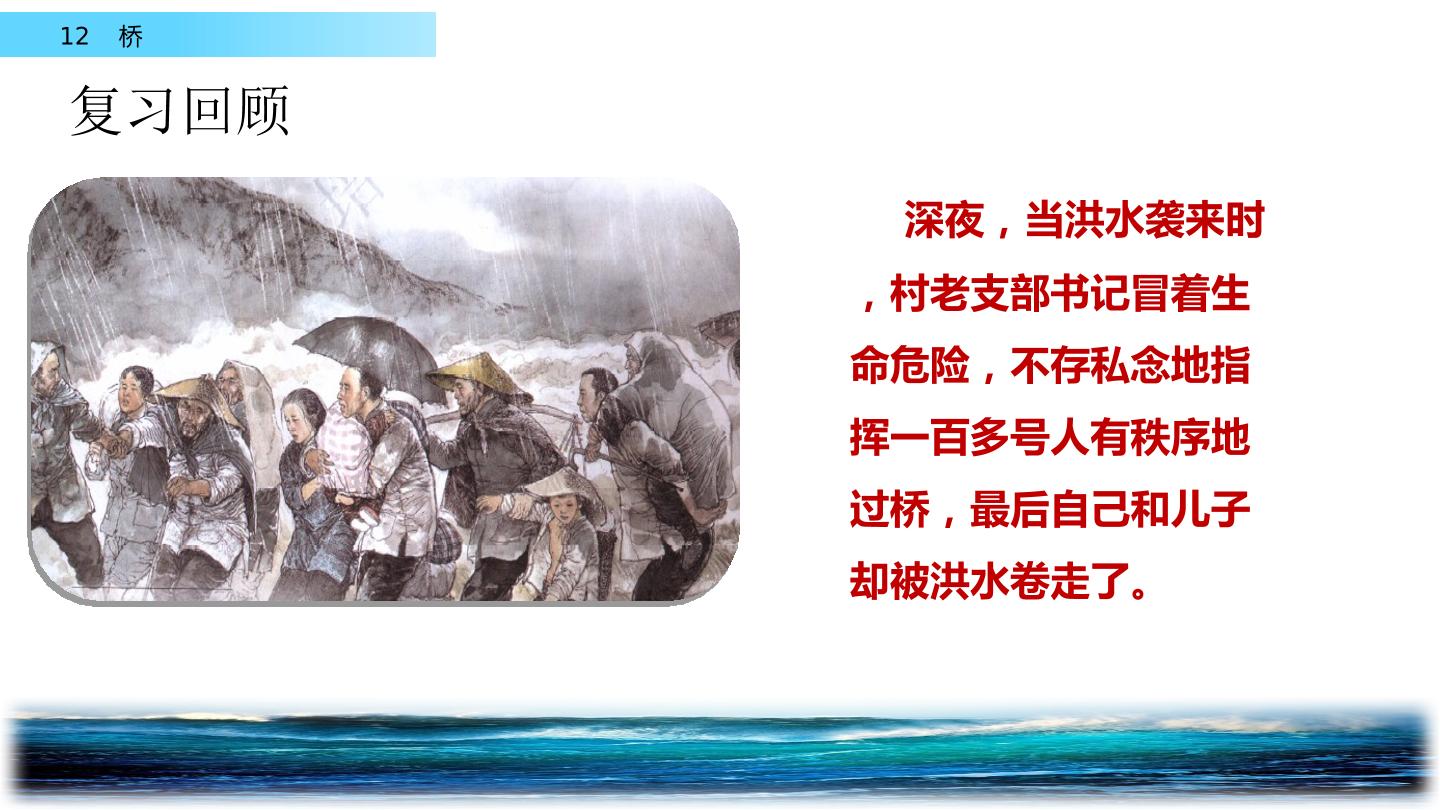 12 桥

复习回顾

深夜，当洪水袭来时，村老支部书记冒着生命危险，不存私念地指挥一百多号人有秩序地过桥，最后自己和儿子却被洪水卷走了。